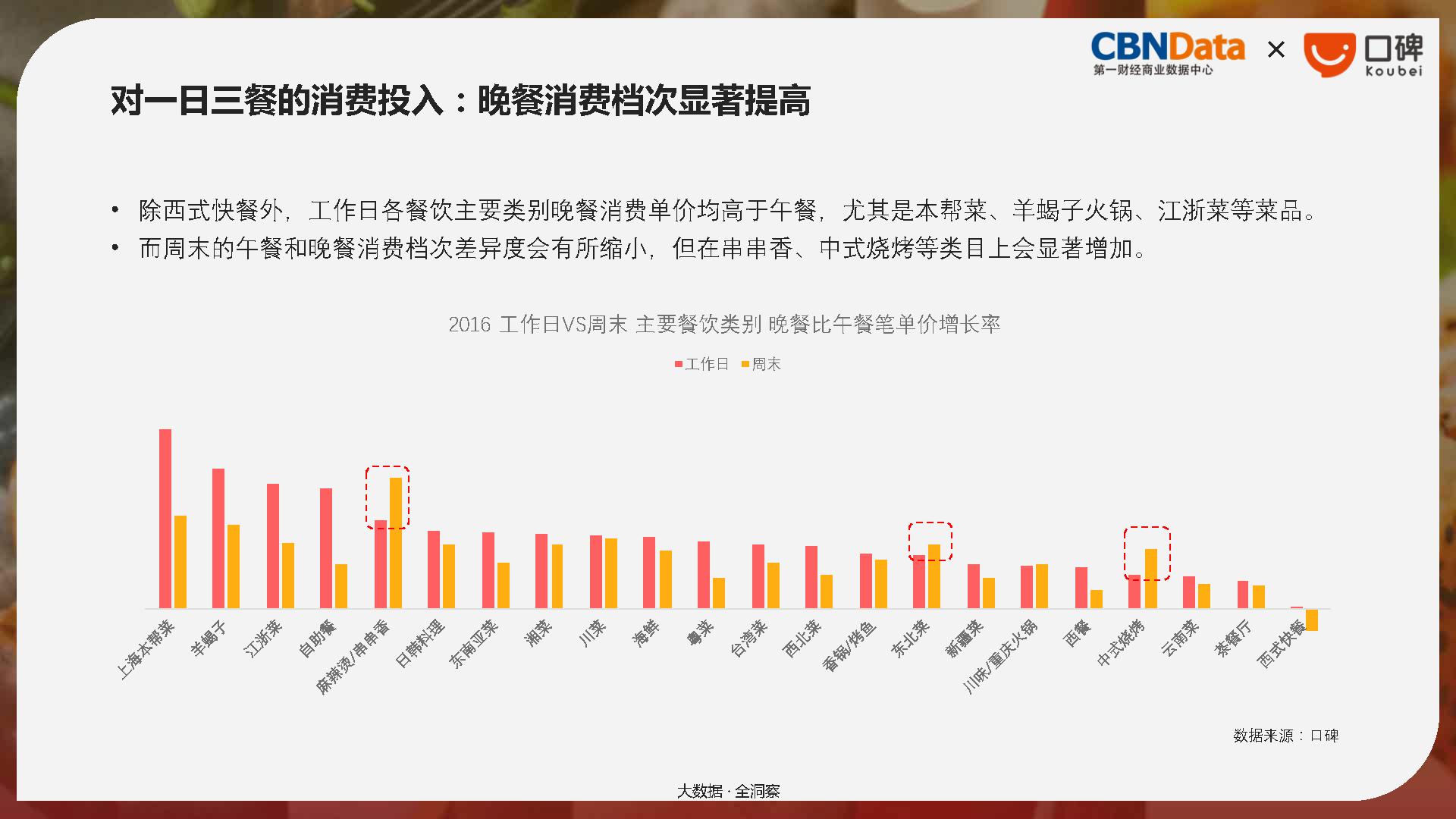 CBNData 第一财经商业数据中心 × 口碑 Koubei

对一日三餐的消费投入：晚餐消费档次显著提高

• 除西式快餐外，工作日各餐饮主要类别晚餐消费单价均高于午餐，尤其是本帮菜、羊蝎子火锅、江浙菜等菜品。
• 而周末的午餐和晚餐消费档次差异度会有所缩小，但在串串香、中式烧烤等类目上会显著增加。

2016 工作日VS周末 主要餐饮类别 晚餐比午餐笔单价增长率

工作日 周末

上海本帮菜 羊蝎子 江浙菜 自助餐 麻辣烫/串串香 日韩料理 东南亚菜 湘菜 川菜 海鲜 粤菜 台湾菜 西北菜 香锅/烤鱼 东北菜 新疆菜 川味/重庆火锅 西餐 中式烧烤 云南菜 茶餐厅 西式快餐

数据来源：口碑

大数据 · 全洞察